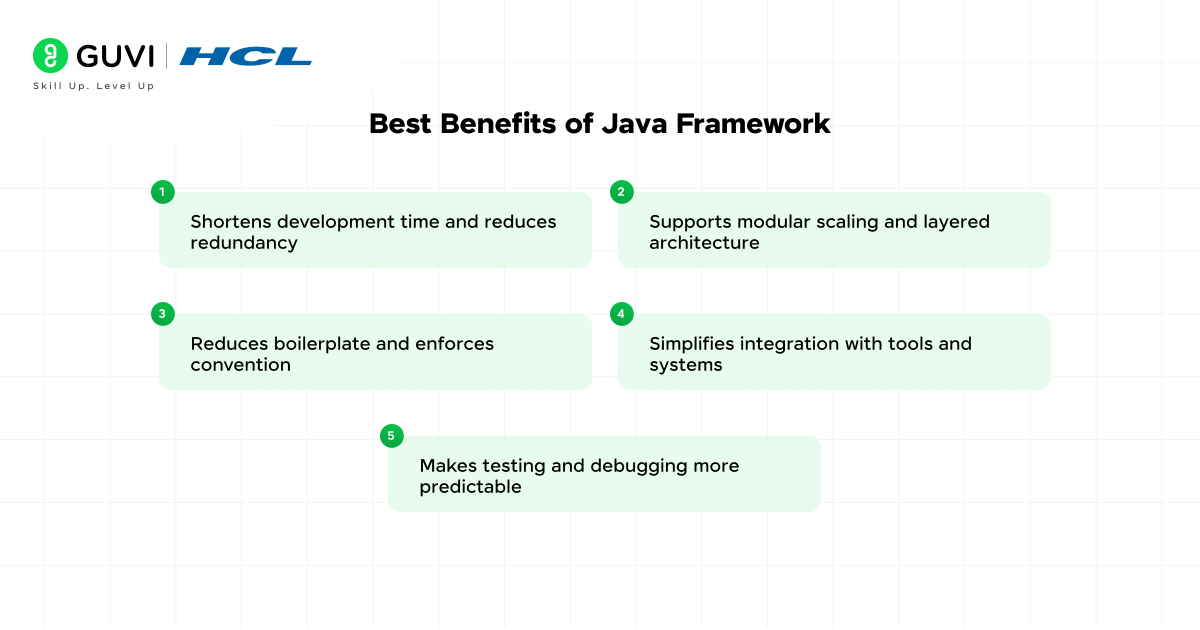 GUVI | HCL
Skill Up. Level Up

Best Benefits of Java Framework

1
Shortens development time and reduces redundancy

2
Supports modular scaling and layered architecture

3
Reduces boilerplate and enforces convention

4
Simplifies integration with tools and systems

5
Makes testing and debugging more predictable